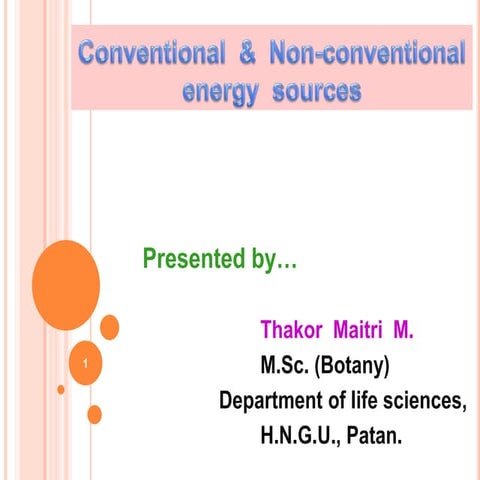 Conventional & Non-conventional energy sources

Presented by…

Thakor Maitri M.
M.Sc. (Botany)
Department of life sciences,
H.N.G.U., Patan.

1